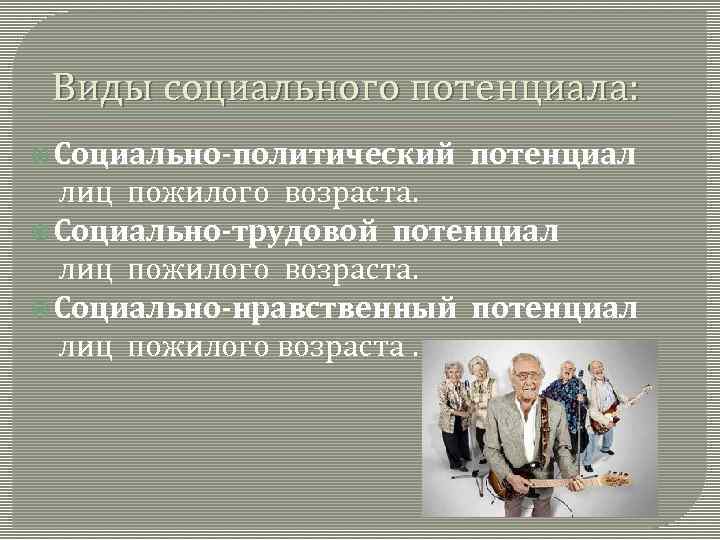 Виды социального потенциала:

Социально-политический потенциал лиц пожилого возраста.

Социально-трудовой потенциал лиц пожилого возраста.

Социально-нравственный потенциал лиц пожилого возраста .